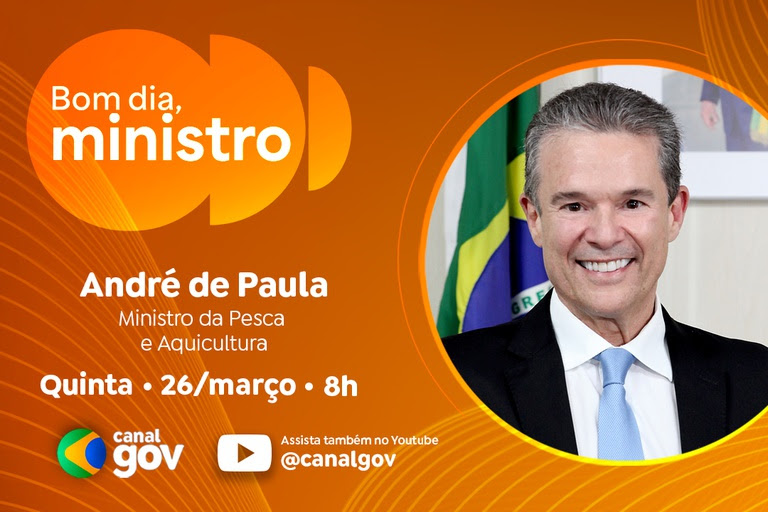 Bom dia,
ministro

André de Paula
Ministro da Pesca
e Aquicultura

Quinta • 26/março • 8h

canal
gov

Assista também no Youtube
@canalgov